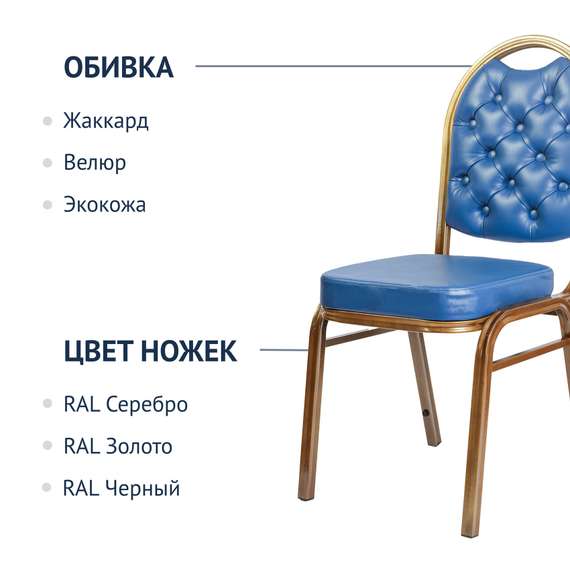 ОБИВКА

Жаккард

Велюр

Экокожа

ЦВЕТ НОЖЕК

RAL Серебро

RAL Золото

RAL Черный